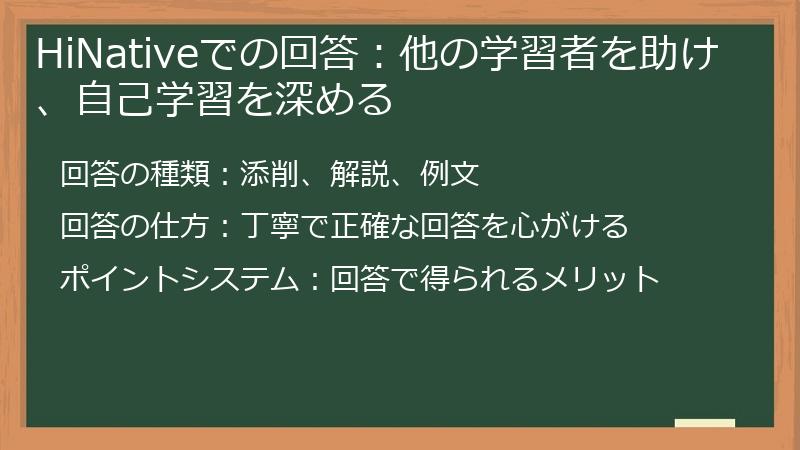 HiNativeでの回答：他の学習者を助け、自己学習を深める

回答の種類：添削、解説、例文

回答の仕方：丁寧で正確な回答を心がける

ポイントシステム：回答で得られるメリット